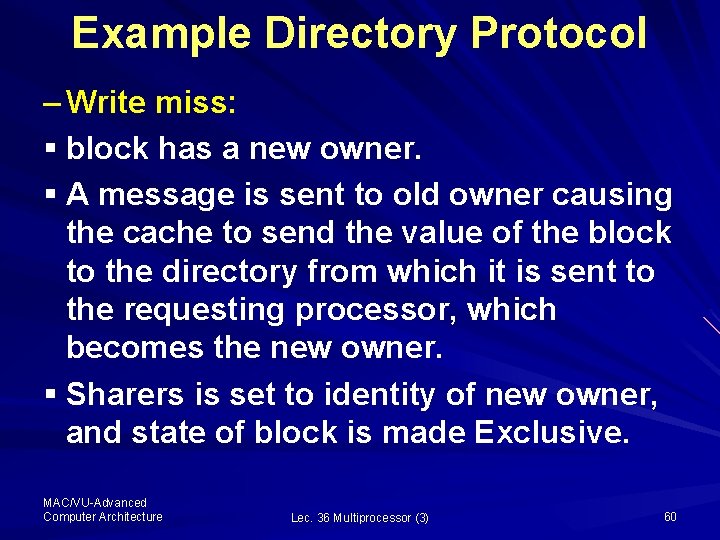 Example Directory Protocol

– Write miss:

▪ block has a new owner.

▪ A message is sent to old owner causing the cache to send the value of the block to the directory from which it is sent to the requesting processor, which becomes the new owner.

▪ Sharers is set to identity of new owner, and state of block is made Exclusive.

MAC/VU-Advanced Computer Architecture

Lec. 36 Multiprocessor (3)

60